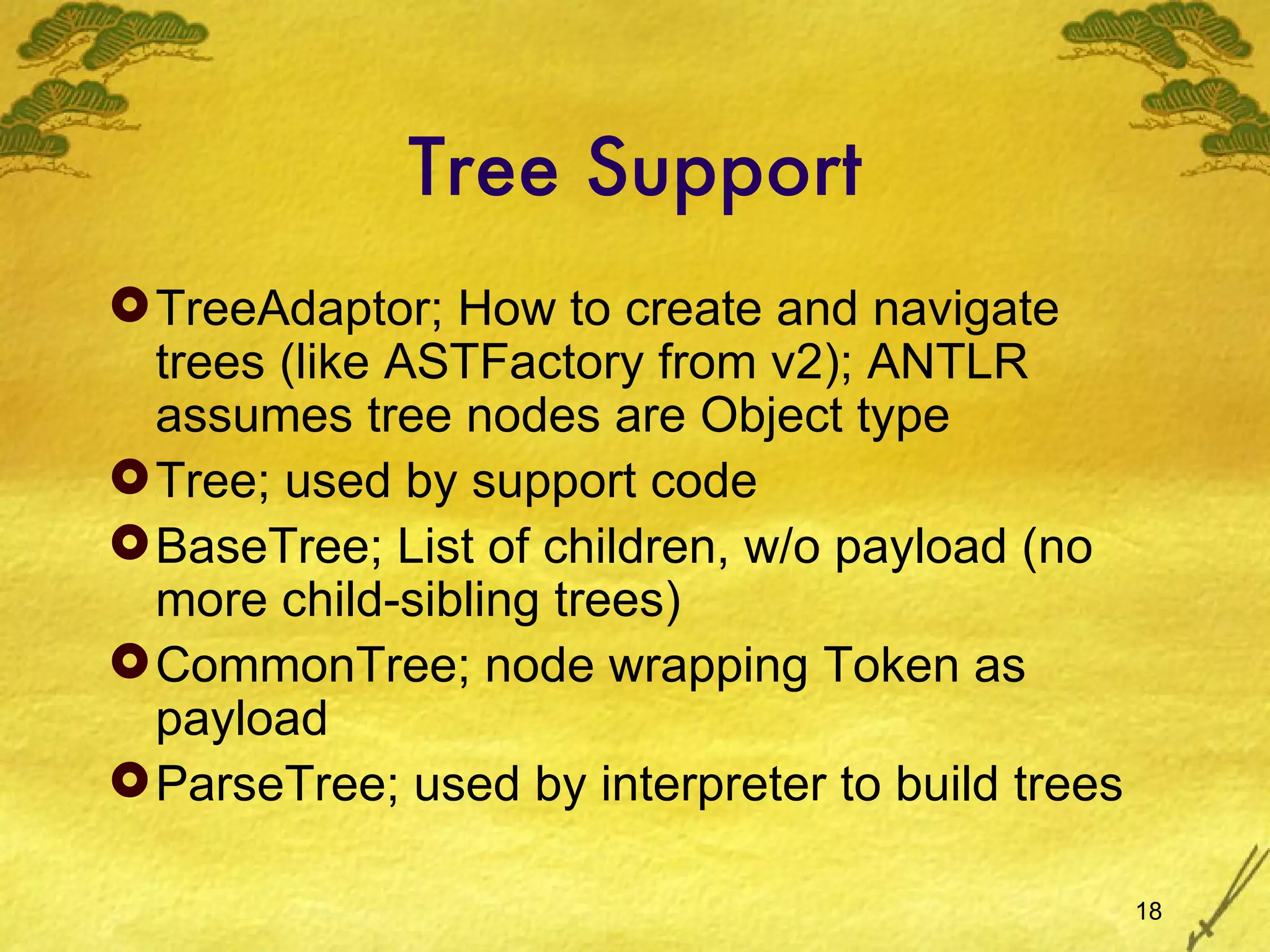 Tree Support

TreeAdaptor; How to create and navigate trees (like ASTFactory from v2); ANTLR assumes tree nodes are Object type

Tree; used by support code

BaseTree; List of children, w/o payload (no more child-sibling trees)

CommonTree; node wrapping Token as payload

ParseTree; used by interpreter to build trees

18